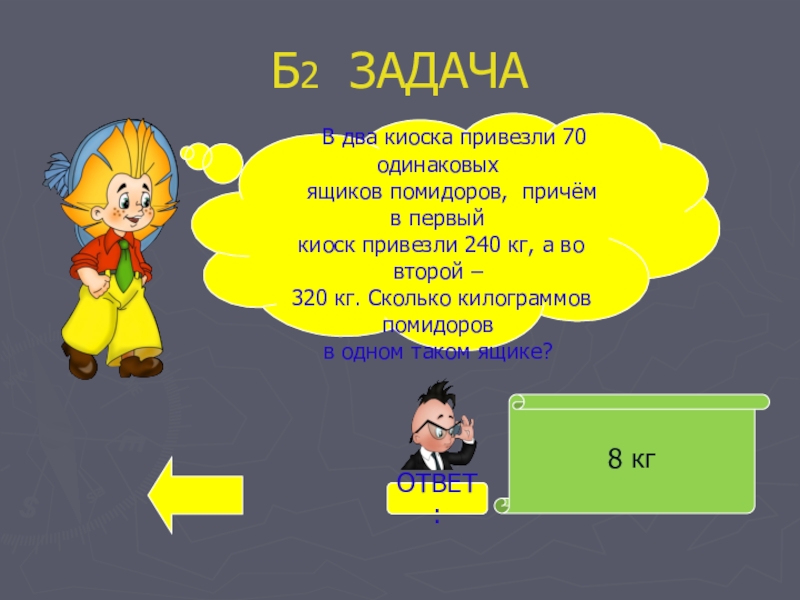 Б2 ЗАДАЧА

В два киоска привезли 70 одинаковых ящиков помидоров, причём в первый киоск привезли 240 кг, а во второй – 320 кг. Сколько килограммов помидоров в одном таком ящике?

ОТВЕТ:

8 кг